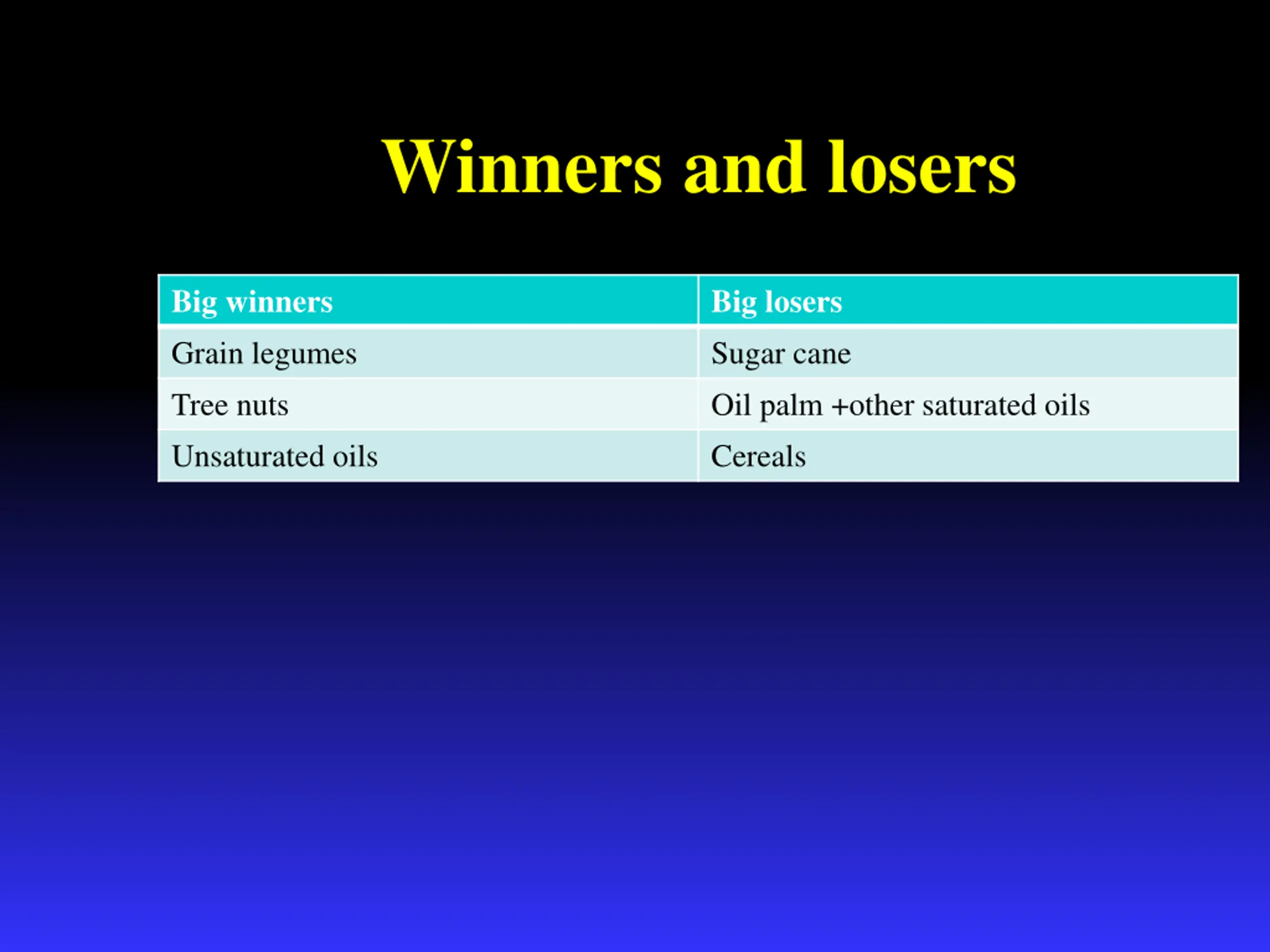 Winners and losers

| Big winners | Big losers |
|---|---|
| Grain legumes | Sugar cane |
| Tree nuts | Oil palm +other saturated oils |
| Unsaturated oils | Cereals |